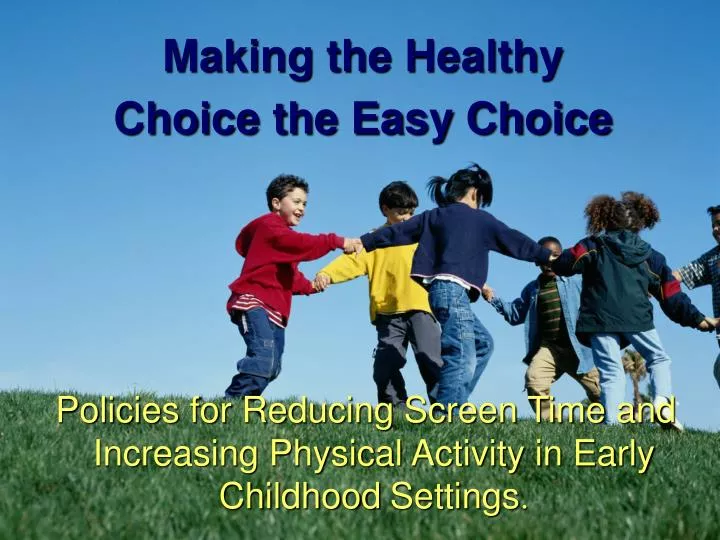 Making the Healthy Choice the Easy Choice

Policies for Reducing Screen Time and Increasing Physical Activity in Early Childhood Settings.